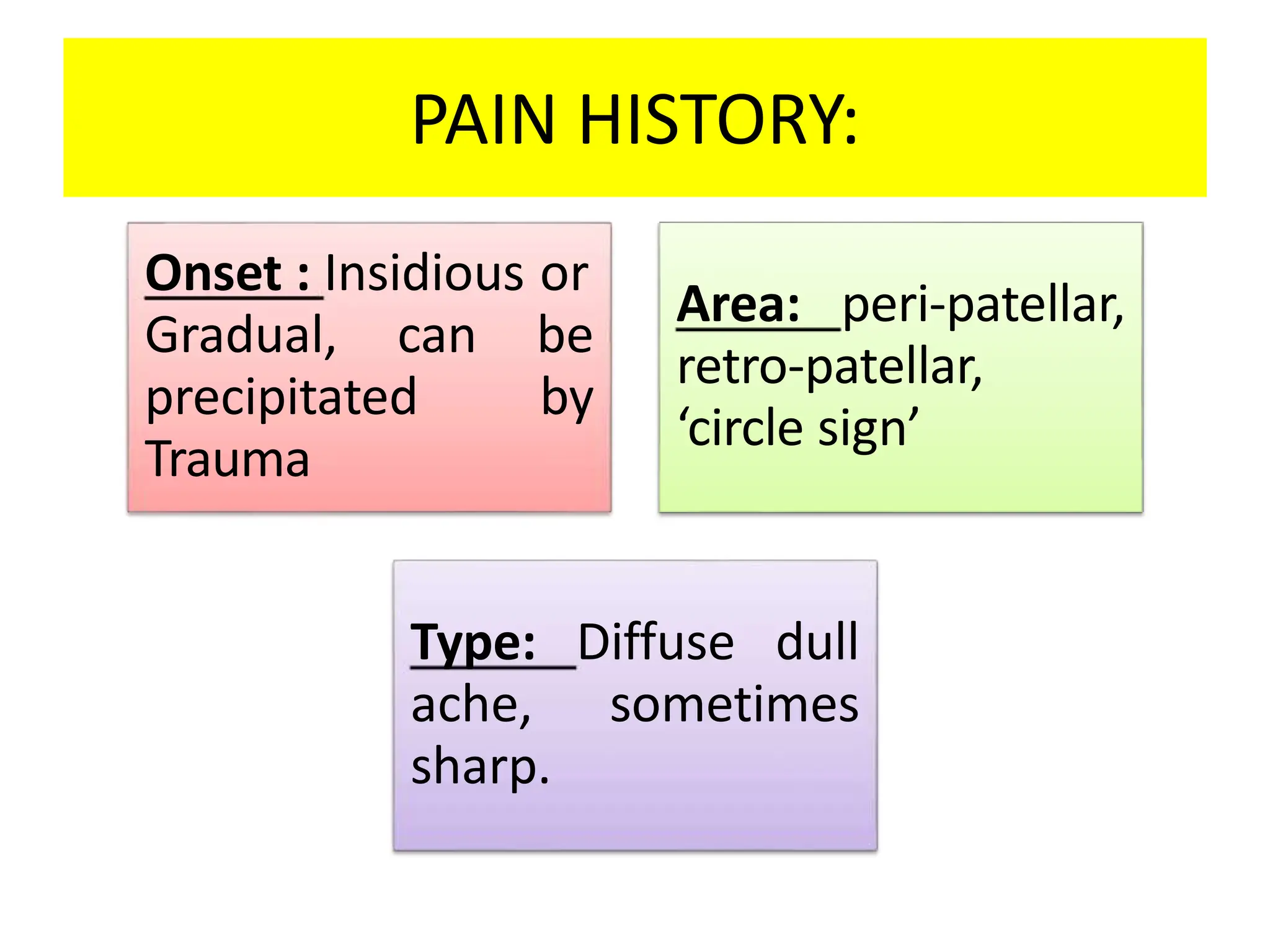 PAIN HISTORY:

Onset : Insidious or Gradual, can be precipitated by Trauma

Area: peri-patellar, retro-patellar, ‘circle sign’

Type: Diffuse dull ache, sometimes sharp.